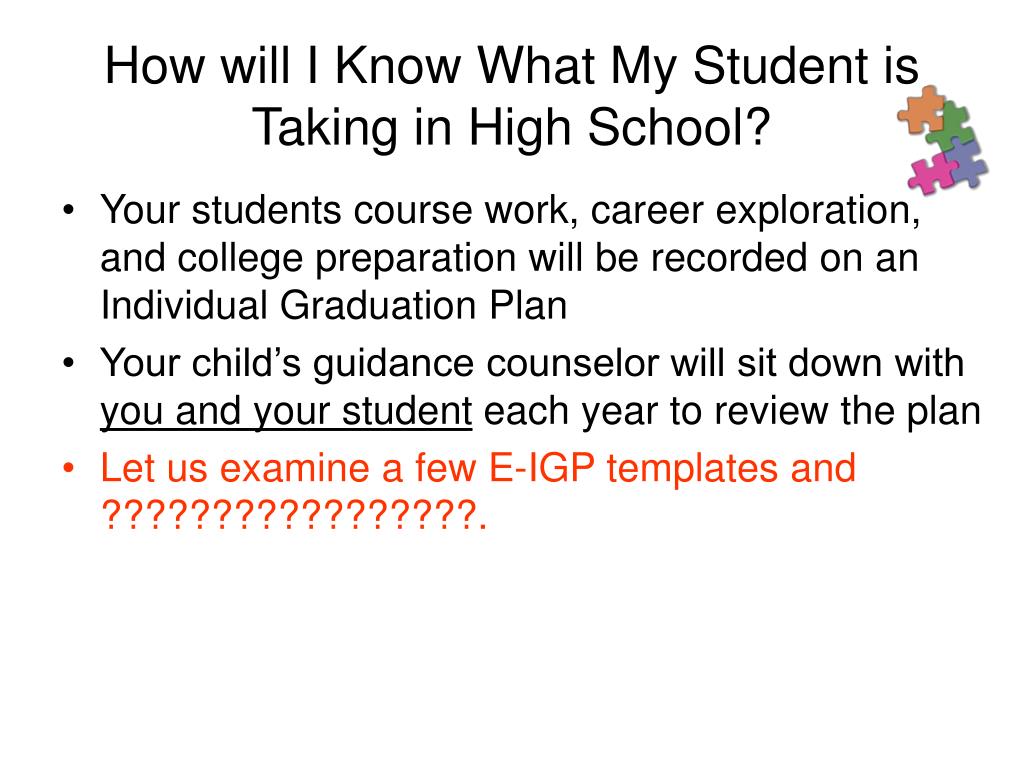 How will I Know What My Student is Taking in High School?

• Your students course work, career exploration, and college preparation will be recorded on an Individual Graduation Plan

• Your child's guidance counselor will sit down with you and your student each year to review the plan

• Let us examine a few E-IGP templates and ?????????????????.